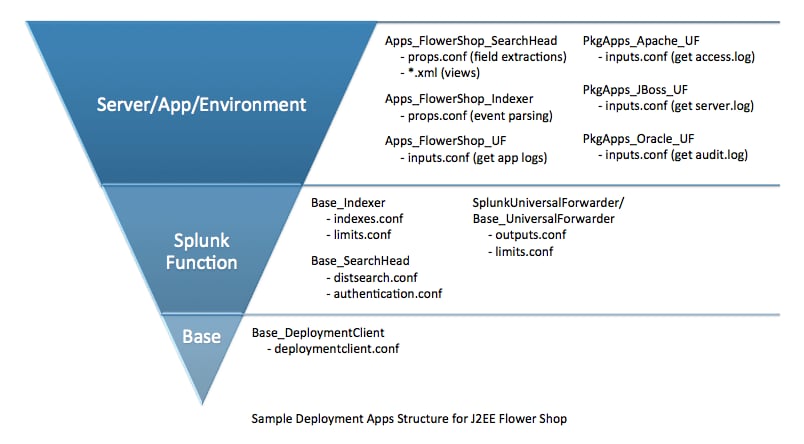 Server/App/Environment

Apps_FlowerShop_SearchHead
- props.conf (field extractions)
- *.xml (views)

Apps_FlowerShop_Indexer
- props.conf (event parsing)

Apps_FlowerShop_UF
- inputs.conf (get app logs)

PkgApps_Apache_UF
- inputs.conf (get access.log)

PkgApps_JBoss_UF
- inputs.conf (get server.log)

PkgApps_Oracle_UF
- inputs.conf (get audit.log)

Splunk Function

Base_Indexer
- indexes.conf
- limits.conf

Base_SearchHead
- distsearch.conf
- authentication.conf

SplunkUniversalForwarder/ Base_UniversalForwarder
- outputs.conf
- limits.conf

Base

Base_DeploymentClient
- deploymentclient.conf

Sample Deployment Apps Structure for J2EE Flower Shop